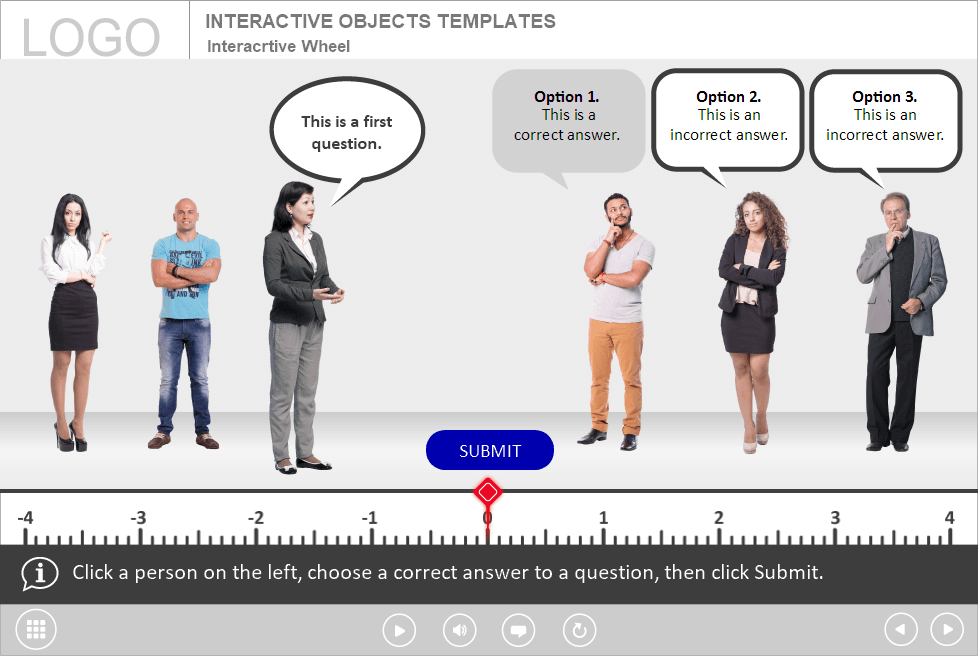 LOGO

INTERACTIVE OBJECTS TEMPLATES

Interacrtive Wheel

This is a first question.

Option 1. This is a correct answer.

Option 2. This is an incorrect answer.

Option 3. This is an incorrect answer.

SUBMIT

-4 -3 -2 -1 0 1 2 3 4

Click a person on the left, choose a correct answer to a question, then click Submit.